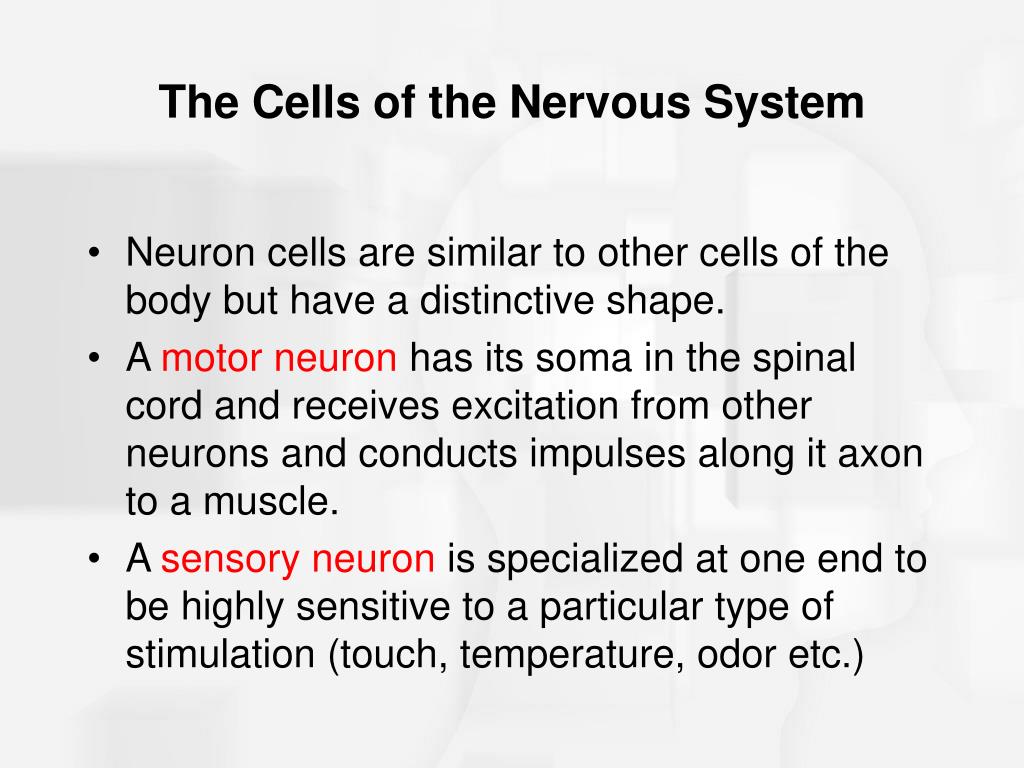 The Cells of the Nervous System

• Neuron cells are similar to other cells of the body but have a distinctive shape.
• A motor neuron has its soma in the spinal cord and receives excitation from other neurons and conducts impulses along it axon to a muscle.
• A sensory neuron is specialized at one end to be highly sensitive to a particular type of stimulation (touch, temperature, odor etc.)